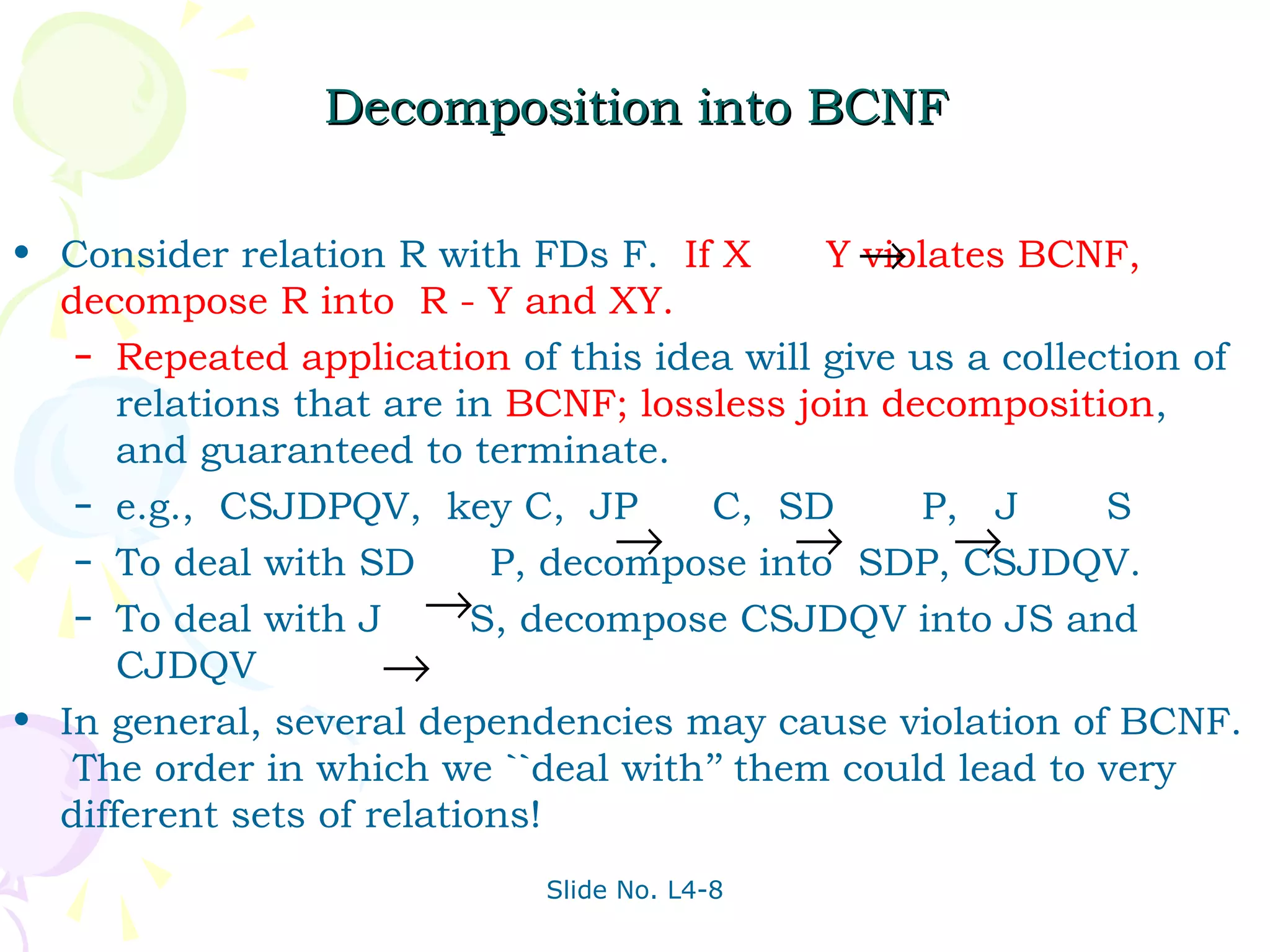 Decomposition into BCNF

• Consider relation R with FDs F. If X $\rightarrow$ Y violates BCNF, decompose R into R - Y and XY.
  – Repeated application of this idea will give us a collection of relations that are in BCNF; lossless join decomposition, and guaranteed to terminate.
  – e.g., CSJDPQV, key C, JP $\rightarrow$ C, SD $\rightarrow$ P, J $\rightarrow$ S
  – To deal with SD $\rightarrow$ P, decompose into SDP, CSJDQV.
  – To deal with J $\rightarrow$ S, decompose CSJDQV into JS and CJDQV
• In general, several dependencies may cause violation of BCNF. The order in which we ``deal with” them could lead to very different sets of relations!

Slide No. L4-8